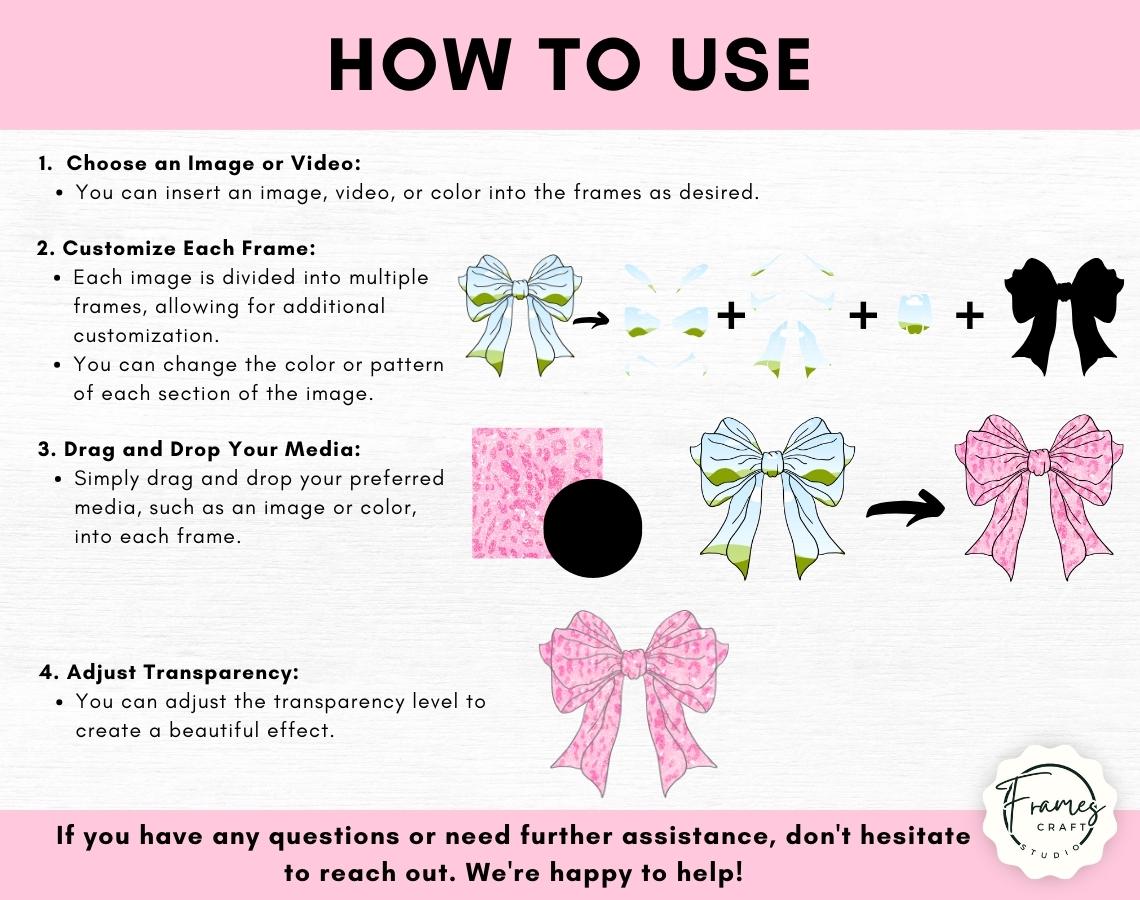 HOW TO USE

1. Choose an Image or Video:
• You can insert an image, video, or color into the frames as desired.

2. Customize Each Frame:
• Each image is divided into multiple frames, allowing for additional customization.
• You can change the color or pattern of each section of the image.

+ + +

3. Drag and Drop Your Media:
• Simply drag and drop your preferred media, such as an image or color, into each frame.

4. Adjust Transparency:
• You can adjust the transparency level to create a beautiful effect.

If you have any questions or need further assistance, don't hesitate to reach out. We're happy to help!

Frames CRAFT STUDIO